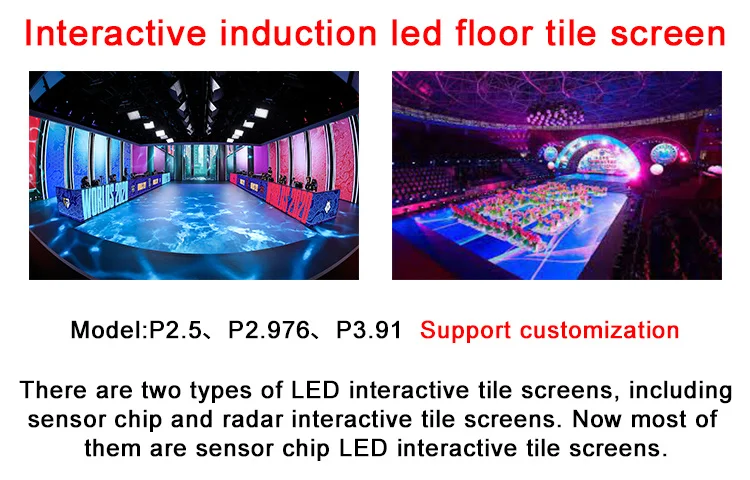 Interactive induction led floor tile screen

WORLDS 2021

WORLDS 2021

Model:P2.5、P2.976、P3.91 Support customization

There are two types of LED interactive tile screens, including sensor chip and radar interactive tile screens. Now most of them are sensor chip LED interactive tile screens.